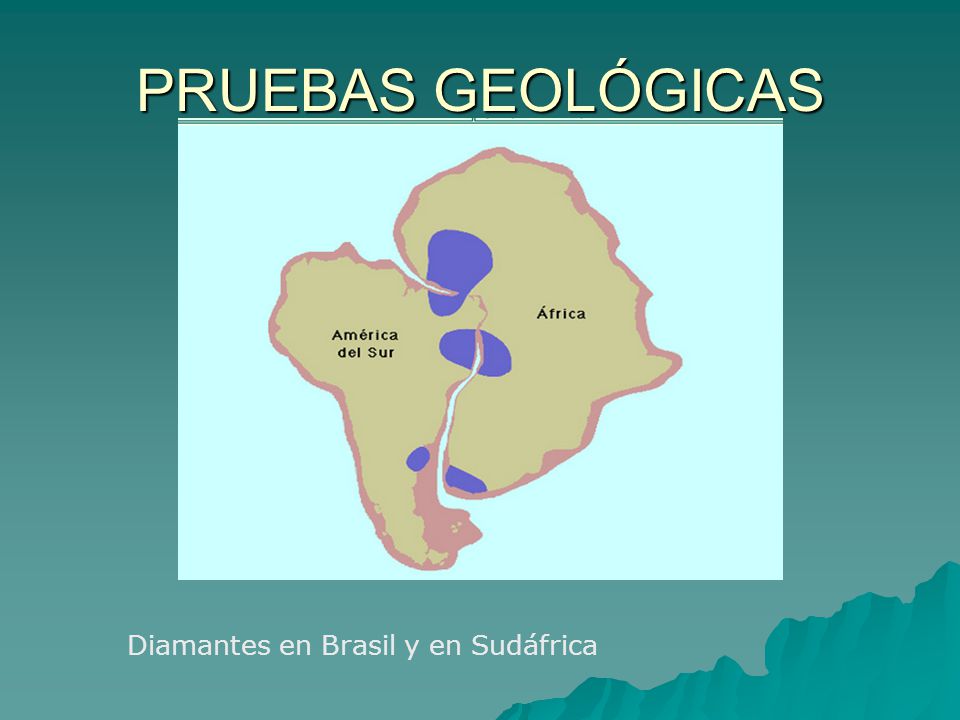 PRUEBAS GEOLÓGICAS

América del Sur

África

Diamantes en Brasil y en Sudáfrica